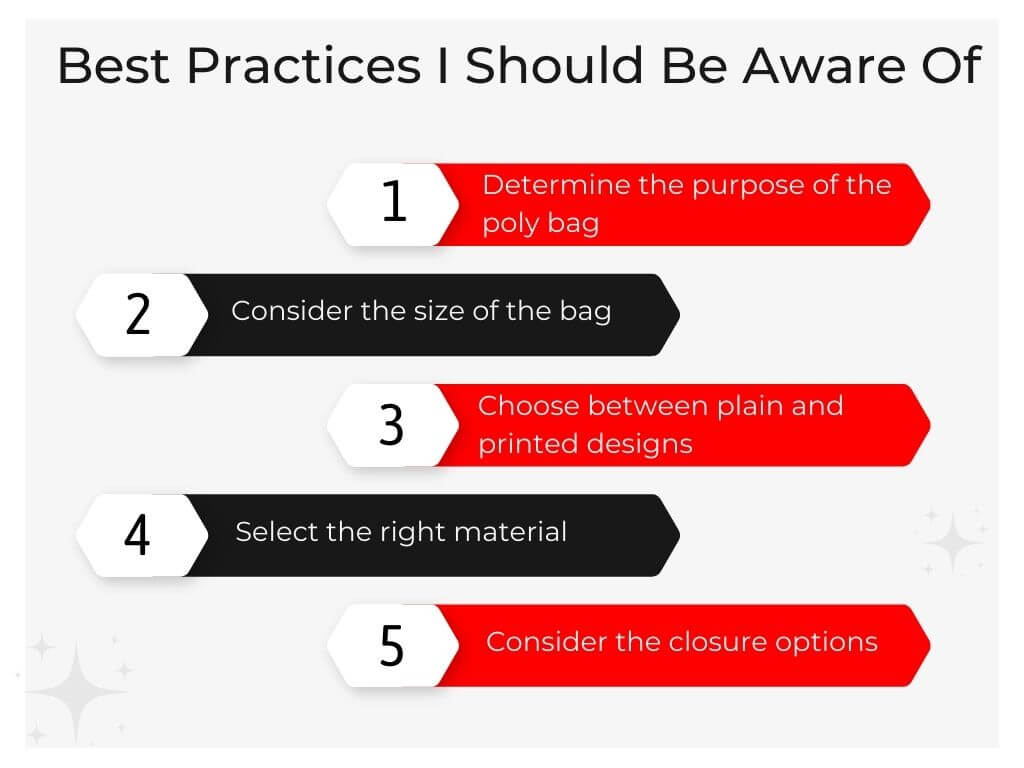 Best Practices I Should Be Aware Of

1 Determine the purpose of the poly bag

2 Consider the size of the bag

3 Choose between plain and printed designs

4 Select the right material

5 Consider the closure options